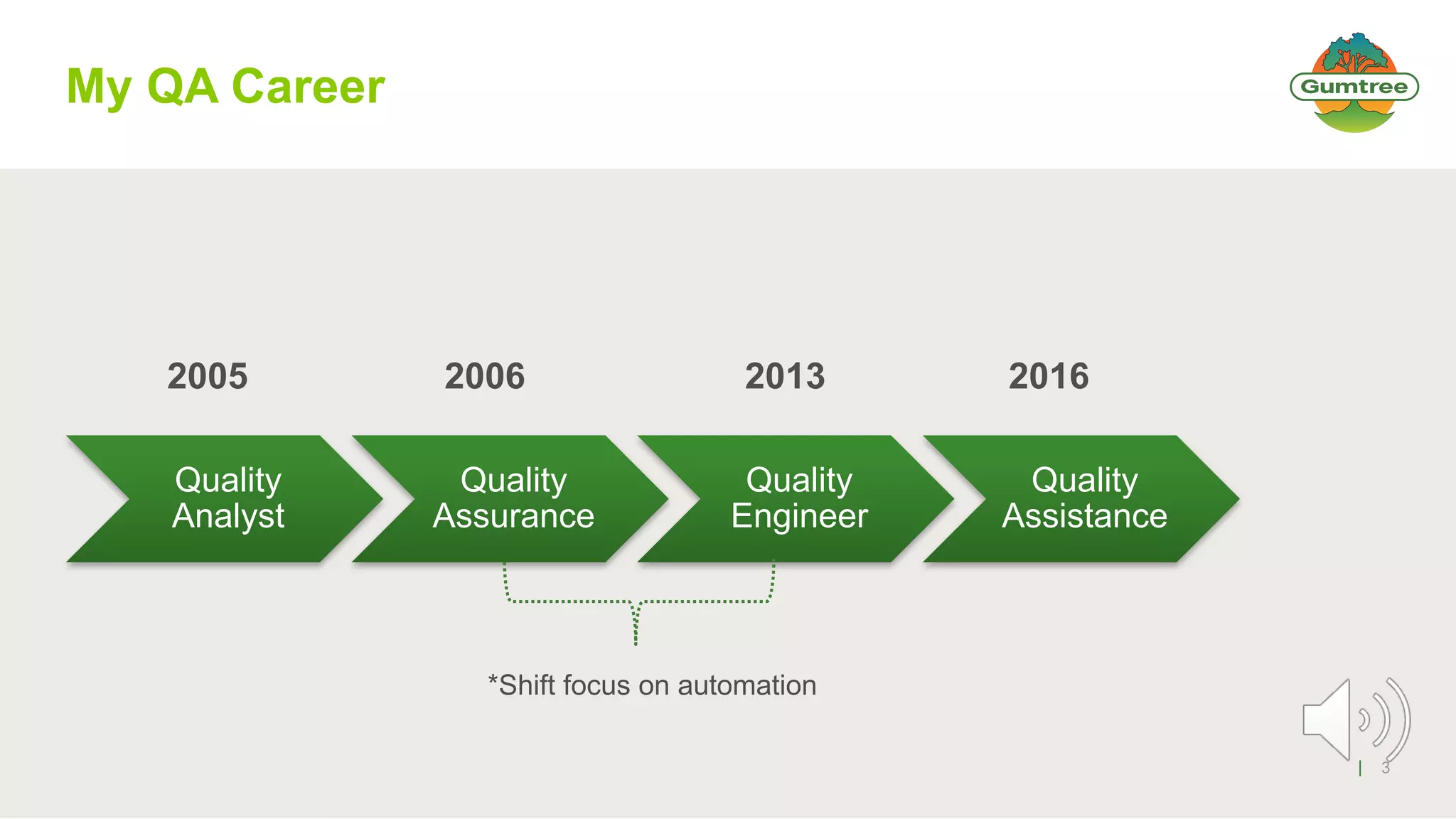 My QA Career

Gumtree

2005

2006

2013

2016

Quality Analyst

Quality Assurance

Quality Engineer

Quality Assistance

*Shift focus on automation

| 3